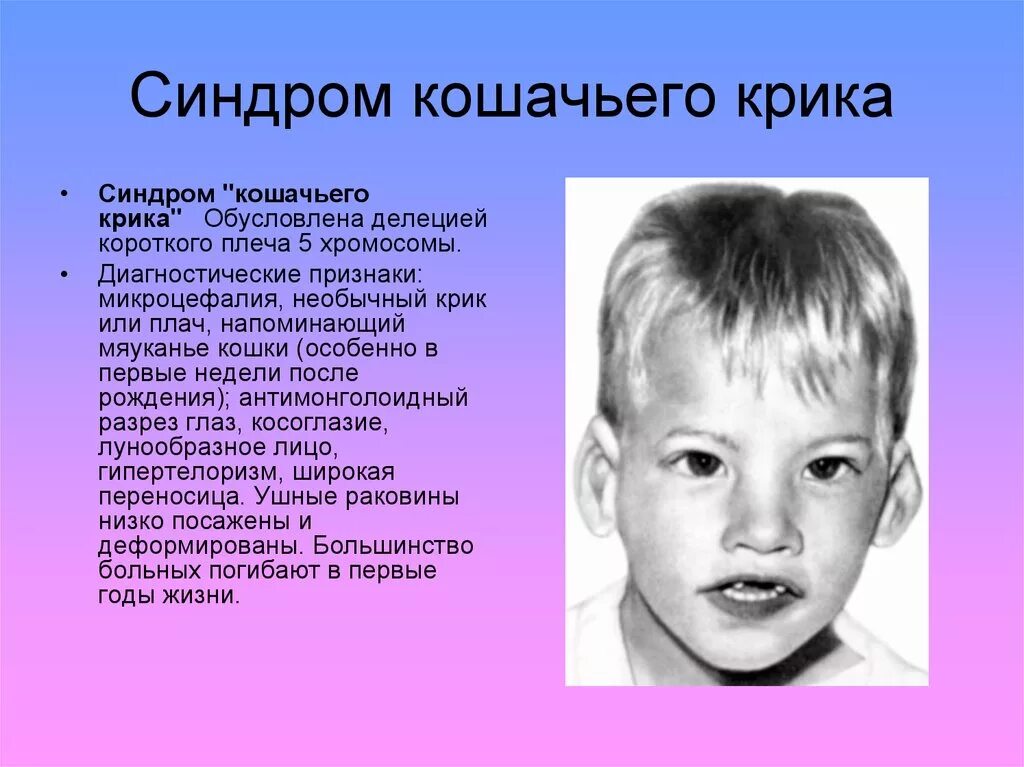 Синдром кошачьего крика

• Синдром "кошачьего крика" Обусловлена делецией короткого плеча 5 хромосомы.

• Диагностические признаки: микроцефалия, необычный крик или плач, напоминающий мяуканье кошки (особенно в первые недели после рождения); антимонголоидный разрез глаз, косоглазие, лунообразное лицо, гипертелоризм, широкая переносица. Ушные раковины низко посажены и деформированы. Большинство больных погибают в первые годы жизни.